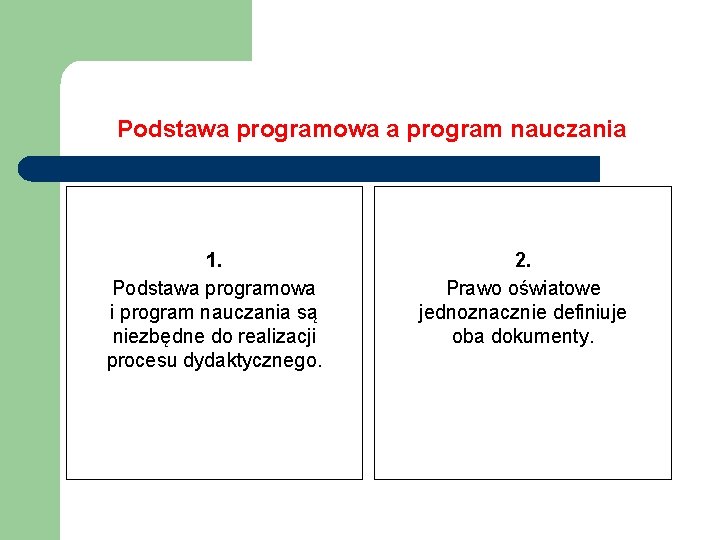 Podstawa programowa a program nauczania

1.
Podstawa programowa i program nauczania są niezbędne do realizacji procesu dydaktycznego.

2.
Prawo oświatowe jednoznacznie definiuje oba dokumenty.